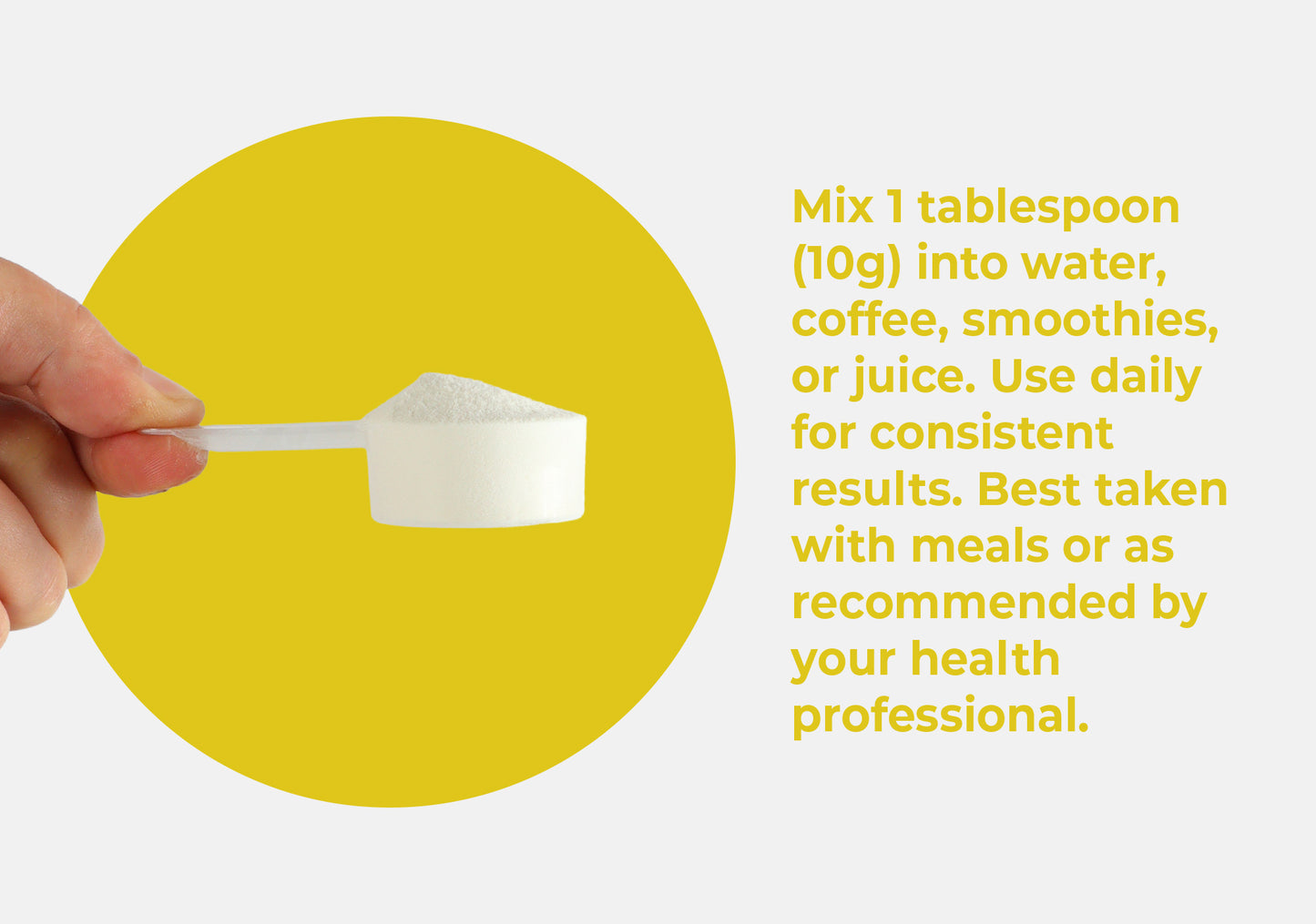 Mix 1 tablespoon (10g) into water, coffee, smoothies, or juice. Use daily for consistent results. Best taken with meals or as recommended by your health professional.